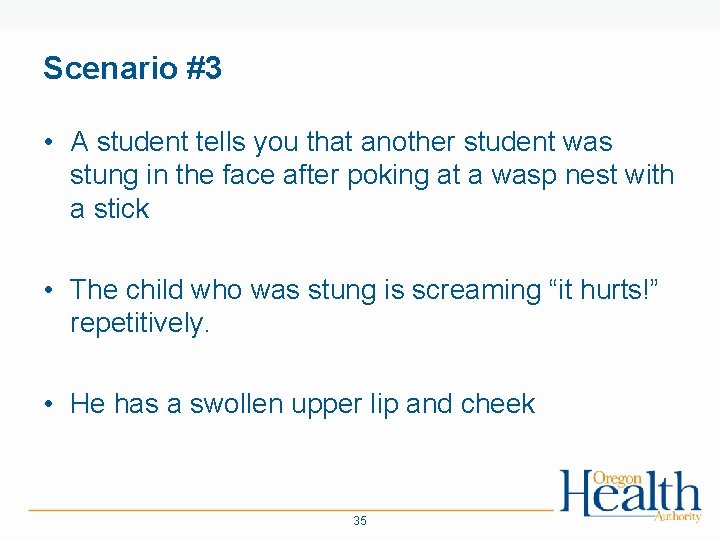 Scenario #3

• A student tells you that another student was stung in the face after poking at a wasp nest with a stick

• The child who was stung is screaming “it hurts!” repetitively.

• He has a swollen upper lip and cheek

35

Oregon Health Authority